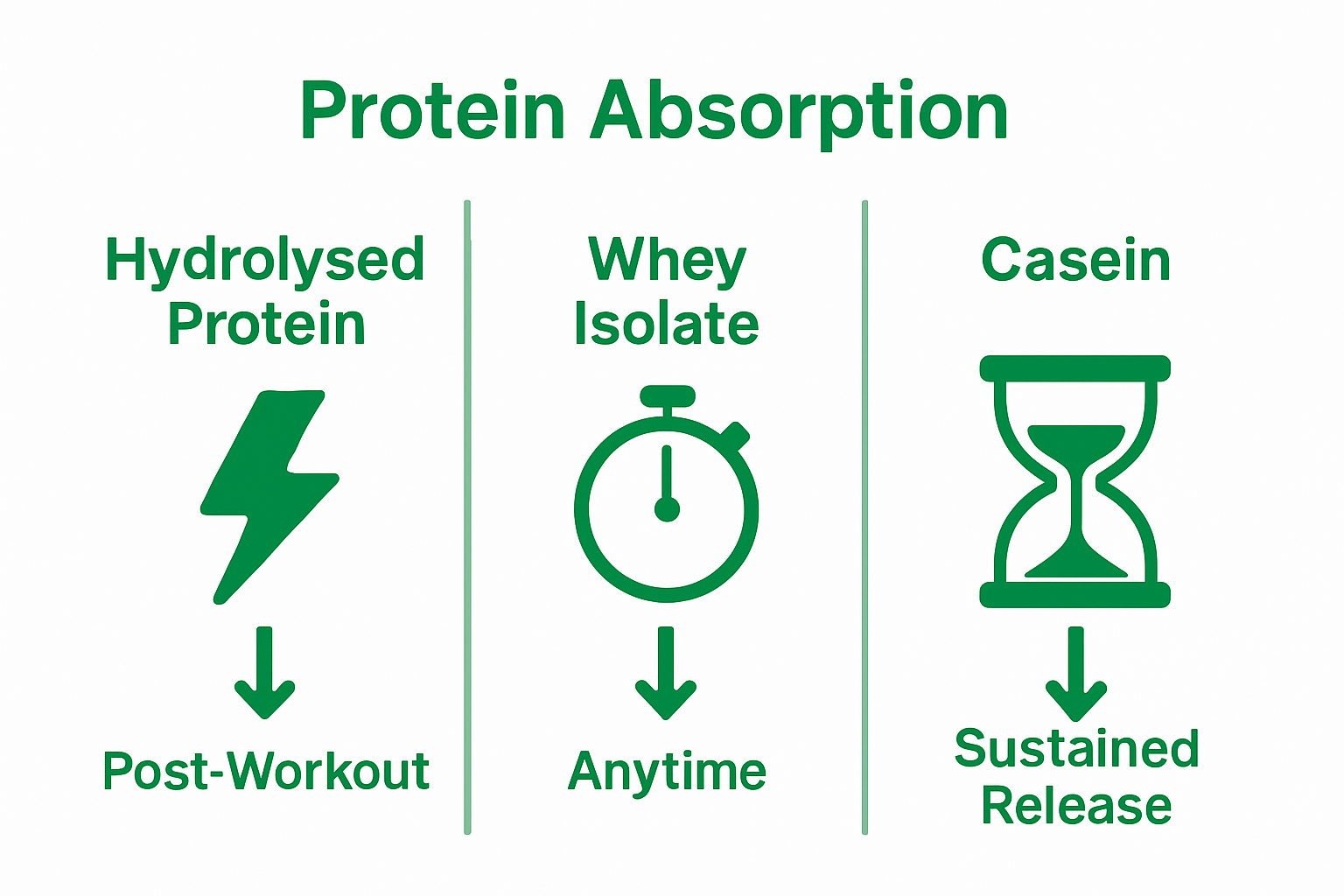 Protein Absorption

Hydrolysed Protein

Post-Workout

Whey Isolate

Anytime

Casein

Sustained Release